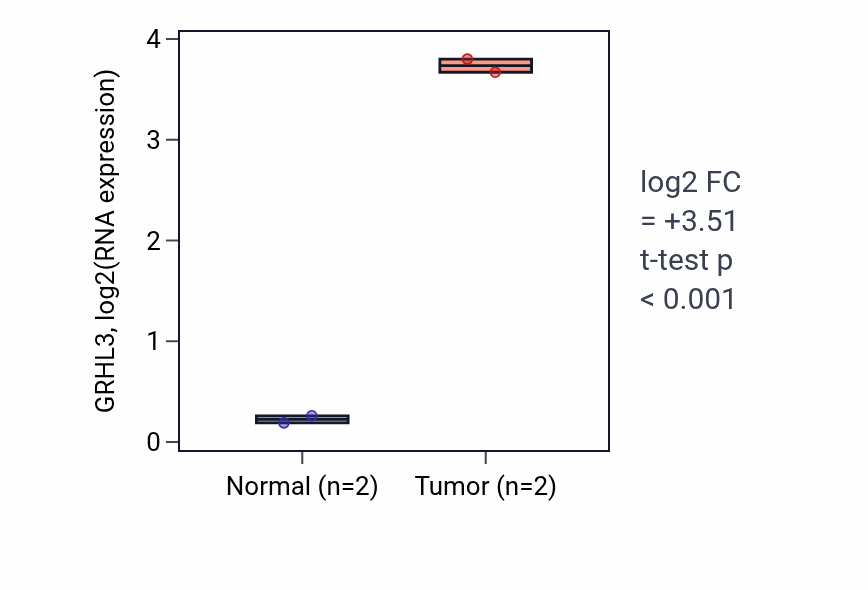 GRHL3, log2(RNA expression)

4
3
2
1
0

Normal (n=2)
Tumor (n=2)

log2 FC
= +3.51
t-test p
< 0.001